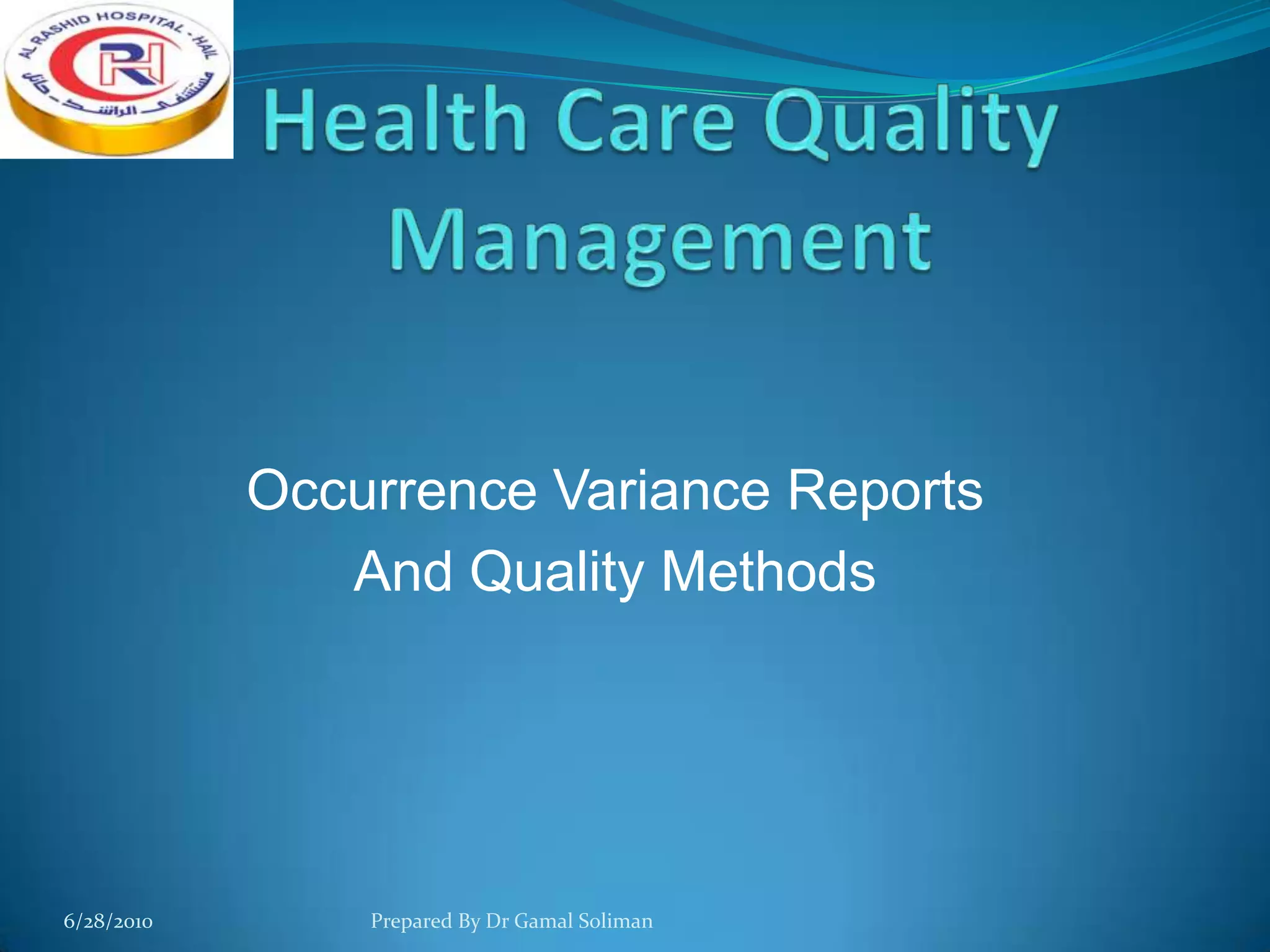 AL RASHID HOSPITAL - HAIL
RH
مستشفى الراشد - حائل

Health Care Quality Management

Occurrence Variance Reports
And Quality Methods

6/28/2010

Prepared By Dr Gamal Soliman